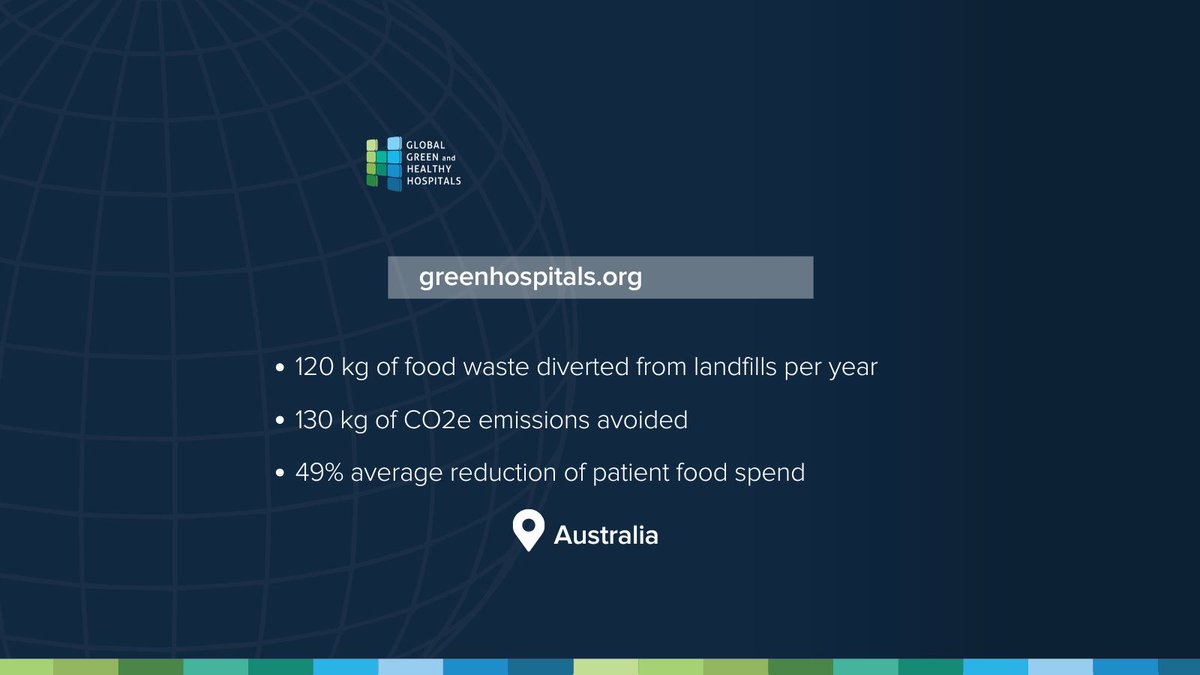 GLOBAL GREEN and HEALTHY HOSPITALS

greenhospitals.org

• 120 kg of food waste diverted from landfills per year

• 130 kg of CO2e emissions avoided

• 49% average reduction of patient food spend

Australia